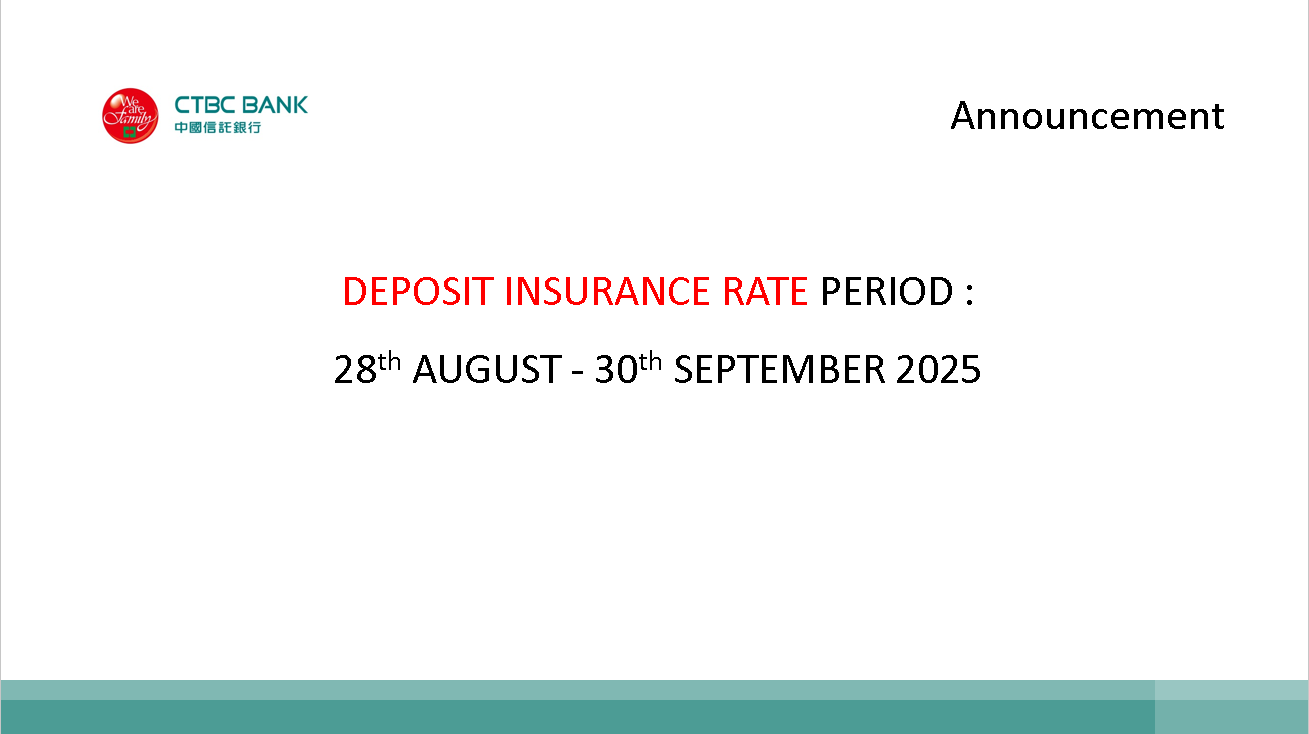 We are family

CTBC BANK
中國信託銀行

Announcement

DEPOSIT INSURANCE RATE PERIOD :

28$^{th}$ AUGUST - 30$^{th}$ SEPTEMBER 2025